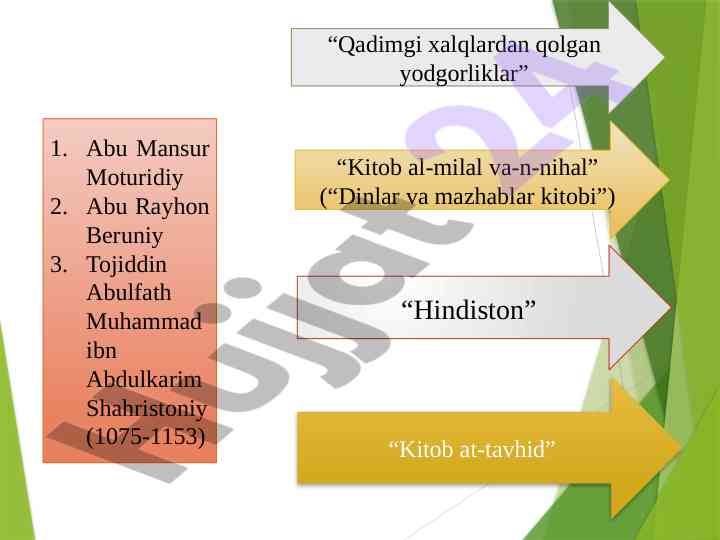 1. Abu Mansur Moturidiy
2. Abu Rayhon Beruniy
3. Tojiddin Abulfath Muhammad ibn Abdulkarim Shahristoniy (1075-1153)

“Qadimgi xalqlardan qolgan yodgorliklar”

“Kitob al-milal va-n-nihal” (“Dinlar va mazhablar kitobi”)

“Hindiston”

“Kitob at-tavhid”

Hujjat24